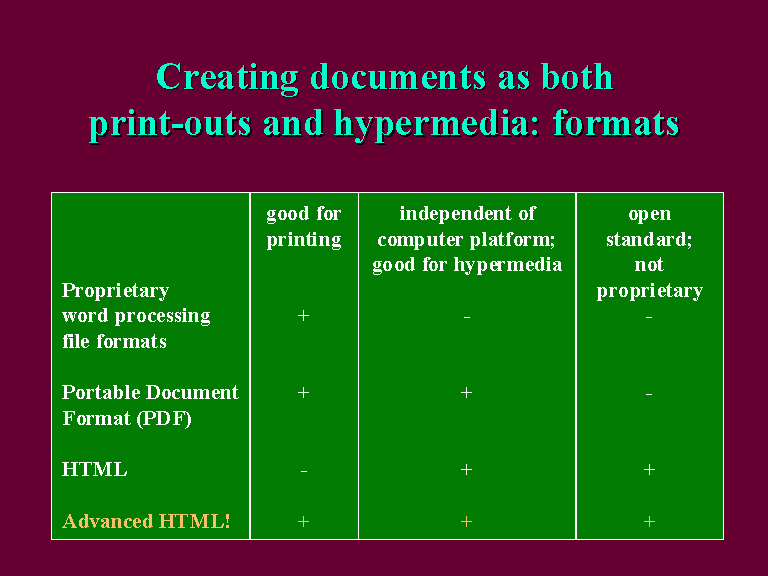 Creating documents as both print-outs and hypermedia: formats

| | good for printing | independent of computer platform; good for hypermedia | open standard; not proprietary |
|---|---|---|---|
| Proprietary word processing file formats | + | - | - |
| Portable Document Format (PDF) | + | + | - |
| HTML | - | + | + |
| Advanced HTML! | + | + | + |